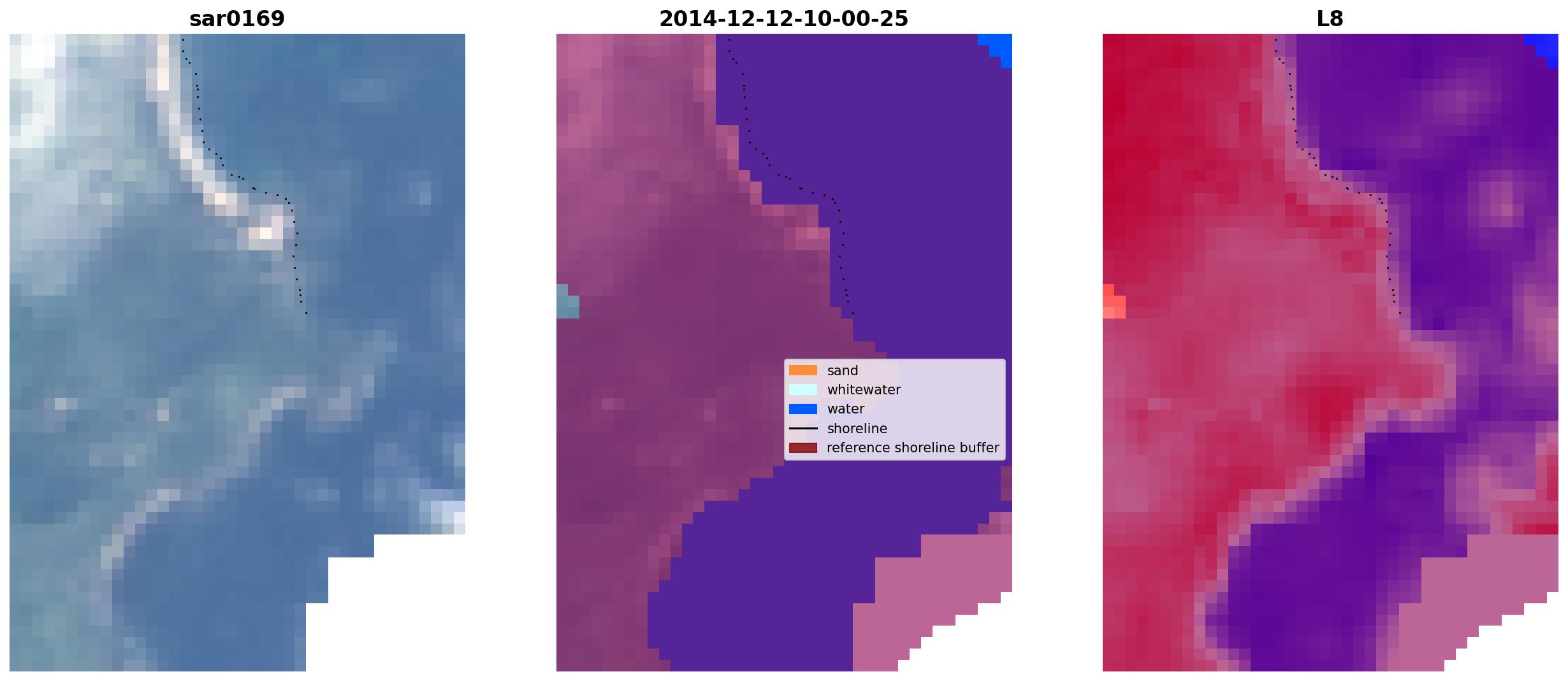 sar0169

2014-12-12-10-00-25

sand
whitewater
water
shoreline
reference shoreline buffer

L8